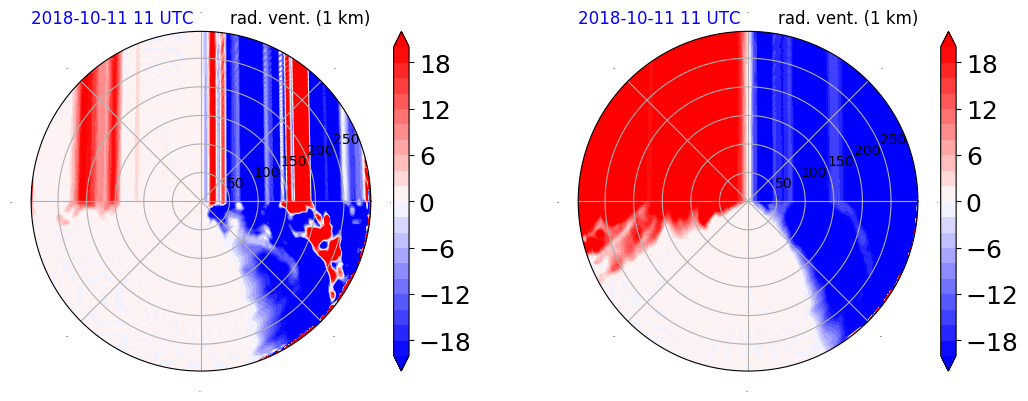 2018-10-11 11 UTC rad. vent. (1 km)

50
100
150
200
250

18
12
6
0
−6
−12
−18

2018-10-11 11 UTC rad. vent. (1 km)

50
100
150
200
250

18
12
6
0
−6
−12
−18